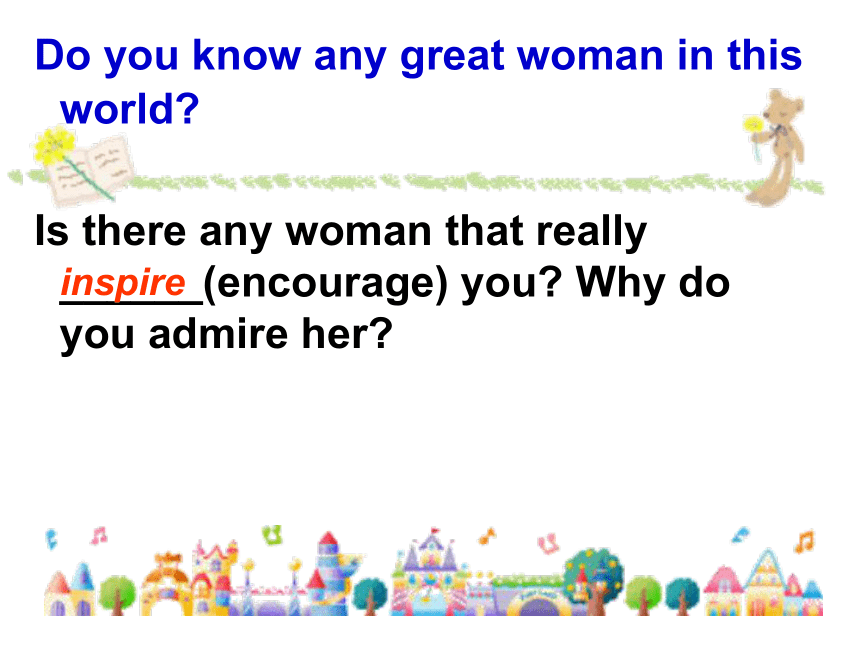 Do you know any great woman in this world?

Is there any woman that really inspire (encourage) you? Why do you admire her?